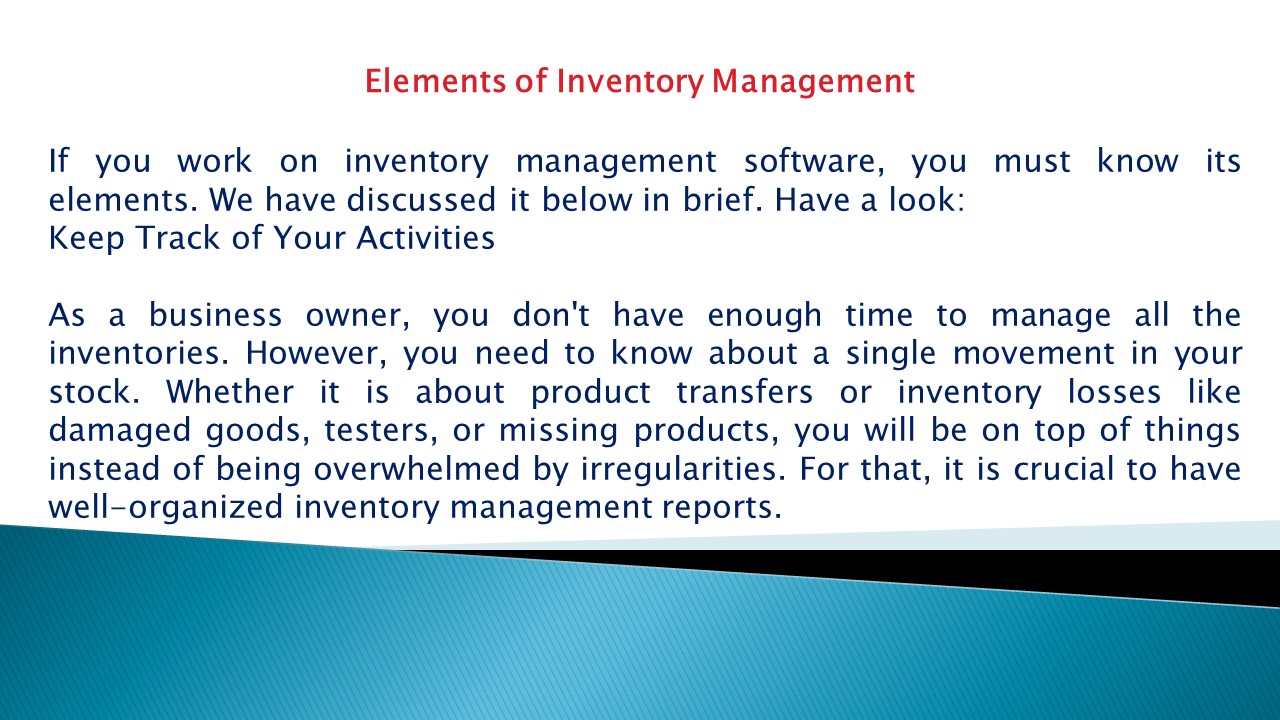 Elements of Inventory Management

If you work on inventory management software, you must know its elements. We have discussed it below in brief. Have a look:
Keep Track of Your Activities

As a business owner, you don't have enough time to manage all the inventories. However, you need to know about a single movement in your stock. Whether it is about product transfers or inventory losses like damaged goods, testers, or missing products, you will be on top of things instead of being overwhelmed by irregularities. For that, it is crucial to have well-organized inventory management reports.